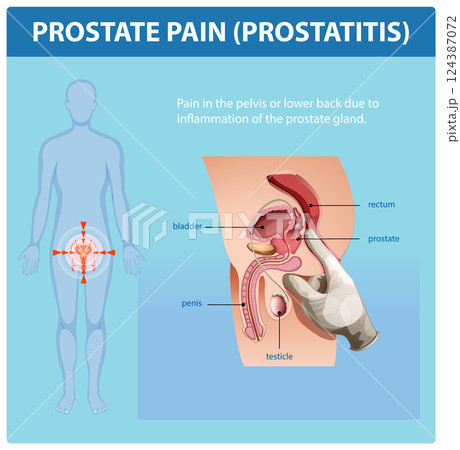 PROSTATE PAIN (PROSTATITIS)

Pain in the pelvis or lower back due to inflammation of the prostate gland.

rectum

bladder

prostate

penis

testicle

PIXTA

pixta.jp - 124387072